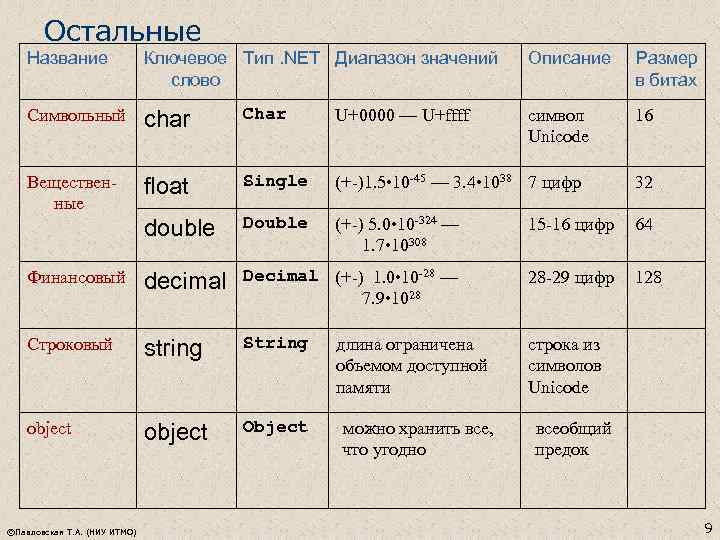 Остальные

| Название | Ключевое слово | Тип .NET | Диапазон значений | Описание | Размер в битах |
|---|---|---|---|---|---|
| Символьный | char | Char | U+0000 — U+ffff | символ Unicode | 16 |
| Вещественные | float | Single | (+-)$1.5 \cdot 10^{-45}$ — $3.4 \cdot 10^{38}$ | 7 цифр | 32 |
| | double | Double | (+-) $5.0 \cdot 10^{-324}$ — $1.7 \cdot 10^{308}$ | 15-16 цифр | 64 |
| Финансовый | decimal | Decimal | (+-) $1.0 \cdot 10^{-28}$ — $7.9 \cdot 10^{28}$ | 28-29 цифр | 128 |
| Строковый | string | String | длина ограничена объемом доступной памяти | строка из символов Unicode | |
| object | object | Object | можно хранить все, что угодно | всеобщий предок | |

©Павловская Т.А. (НИУ ИТМО)

9